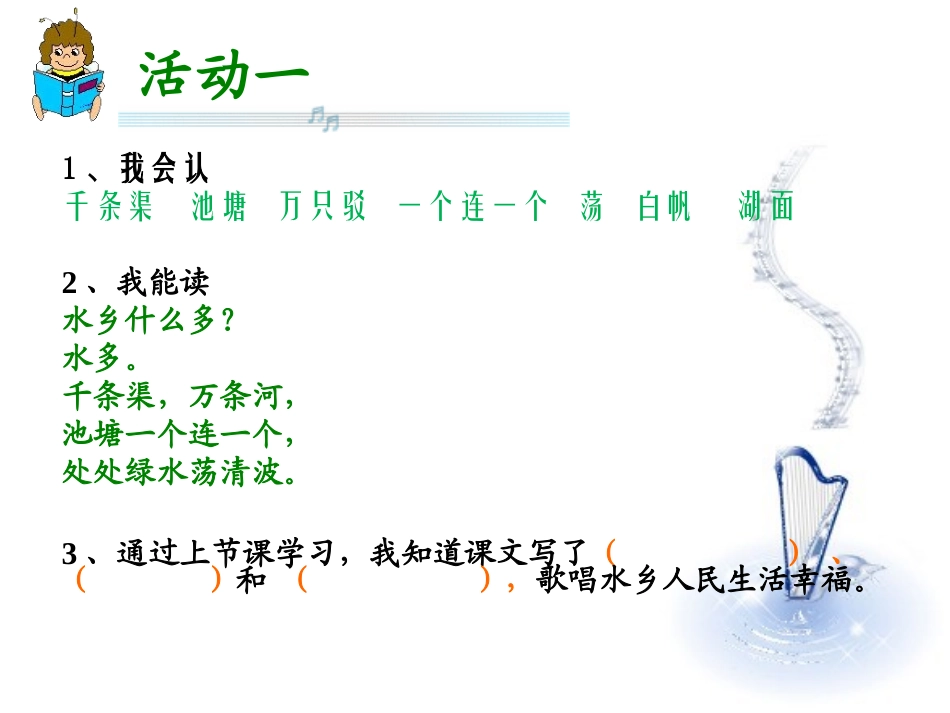 活动一

1、我会认
千条渠 池塘 万只驳 一个连一个 荡 白帆 湖面

2、我能读
水乡什么多？
水多。
千条渠，万条河，
池塘一个连一个，
处处绿水荡清波。

3、通过上节课学习，我知道课文写了（ ）、（ ）和（ ），歌唱水乡人民生活幸福。